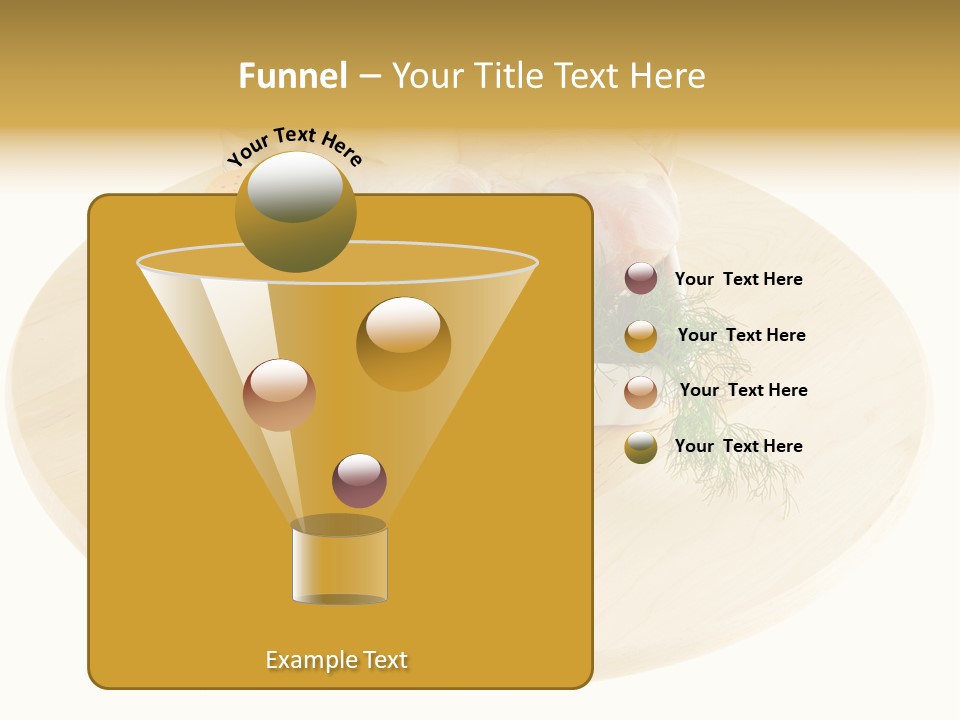 Funnel – Your Title Text Here

Your Text Here

Your Text Here

Your Text Here

Your Text Here

Your Text Here

Example Text